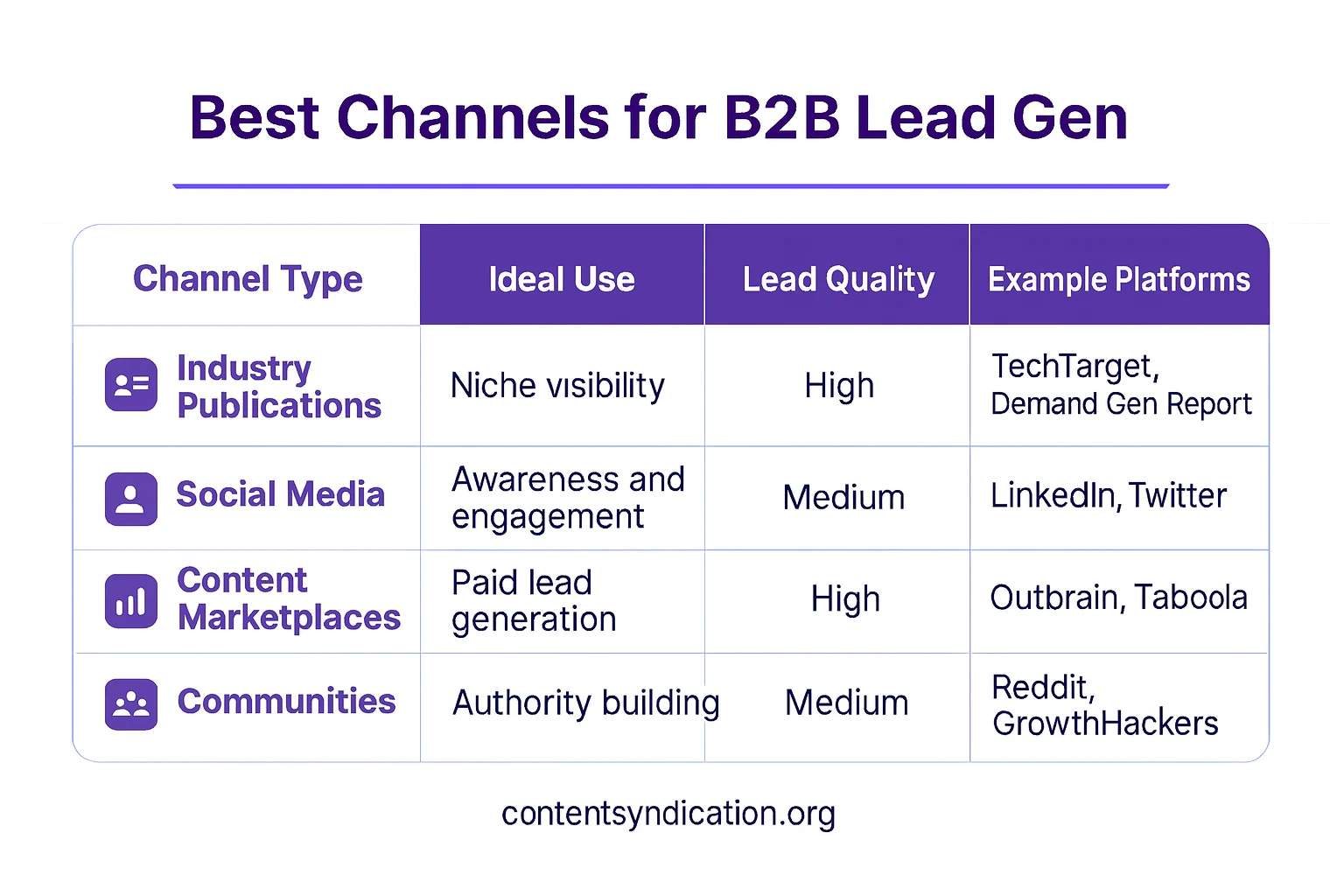 Best Channels for B2B Lead Gen

| Channel Type | Ideal Use | Lead Quality | Example Platforms |
|---|---|---|---|
| Industry Publications | Niche visibility | High | TechTarget, Demand Gen Report |
| Social Media | Awareness and engagement | Medium | LinkedIn, Twitter |
| Content Marketplaces | Paid lead generation | High | Outbrain, Taboola |
| Communities | Authority building | Medium | Reddit, GrowthHackers |

contentsyndication.org